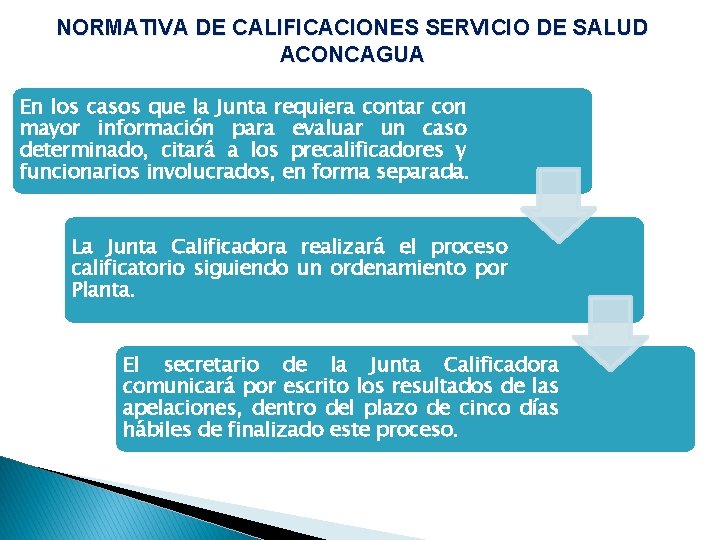 NORMATIVA DE CALIFICACIONES SERVICIO DE SALUD ACONCAGUA

En los casos que la Junta requiera contar con mayor información para evaluar un caso determinado, citará a los precalificadores y funcionarios involucrados, en forma separada.

La Junta Calificadora realizará el proceso calificatorio siguiendo un ordenamiento por Planta.

El secretario de la Junta Calificadora comunicará por escrito los resultados de las apelaciones, dentro del plazo de cinco días hábiles de finalizado este proceso.